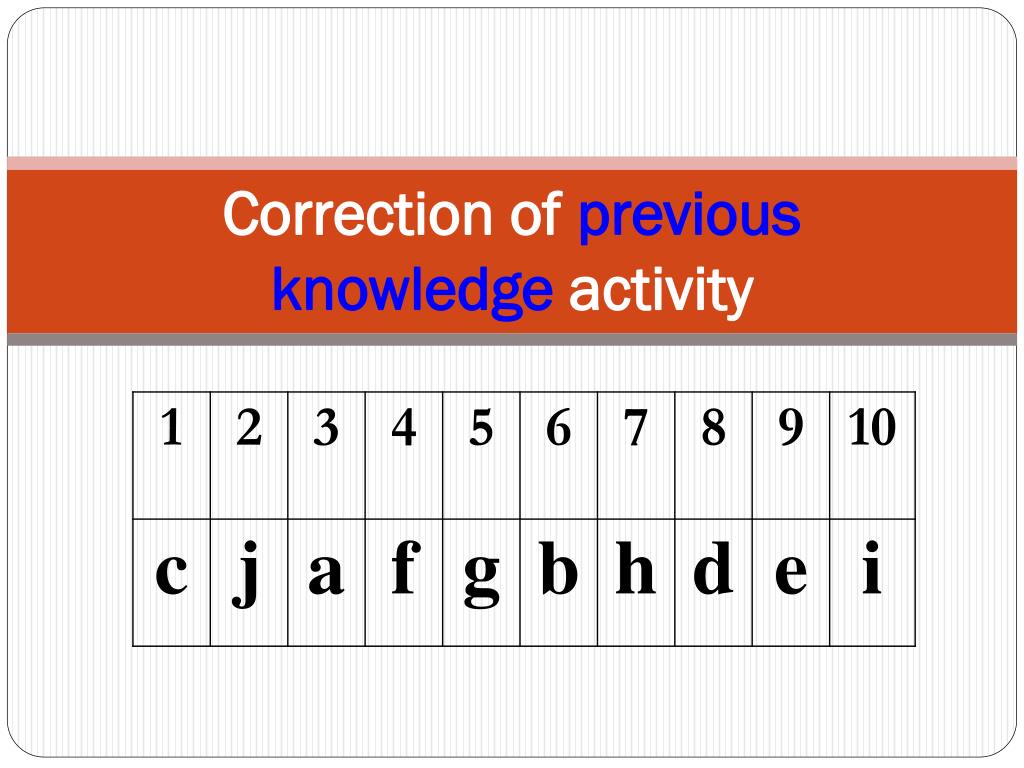 Correction of previous knowledge activity

| 1 | 2 | 3 | 4 | 5 | 6 | 7 | 8 | 9 | 10 |
|---|---|---|---|---|---|---|---|---|---|
| c | j | a | f | g | b | h | d | e | i |